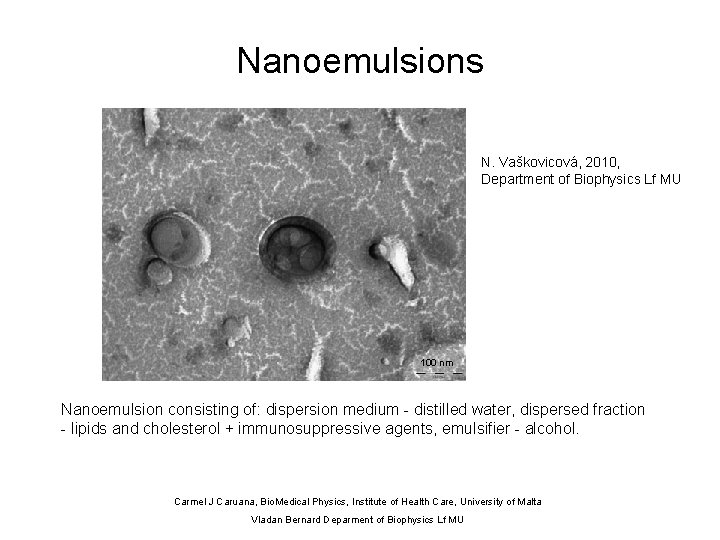 Nanoemulsions

100 nm

N. Vaškovicová, 2010, Department of Biophysics Lf MU

Nanoemulsion consisting of: dispersion medium - distilled water, dispersed fraction - lipids and cholesterol + immunosuppressive agents, emulsifier - alcohol.

Carmel J Caruana, BioMedical Physics, Institute of Health Care, University of Malta

Vladan Bernard Deparment of Biophysics Lf MU